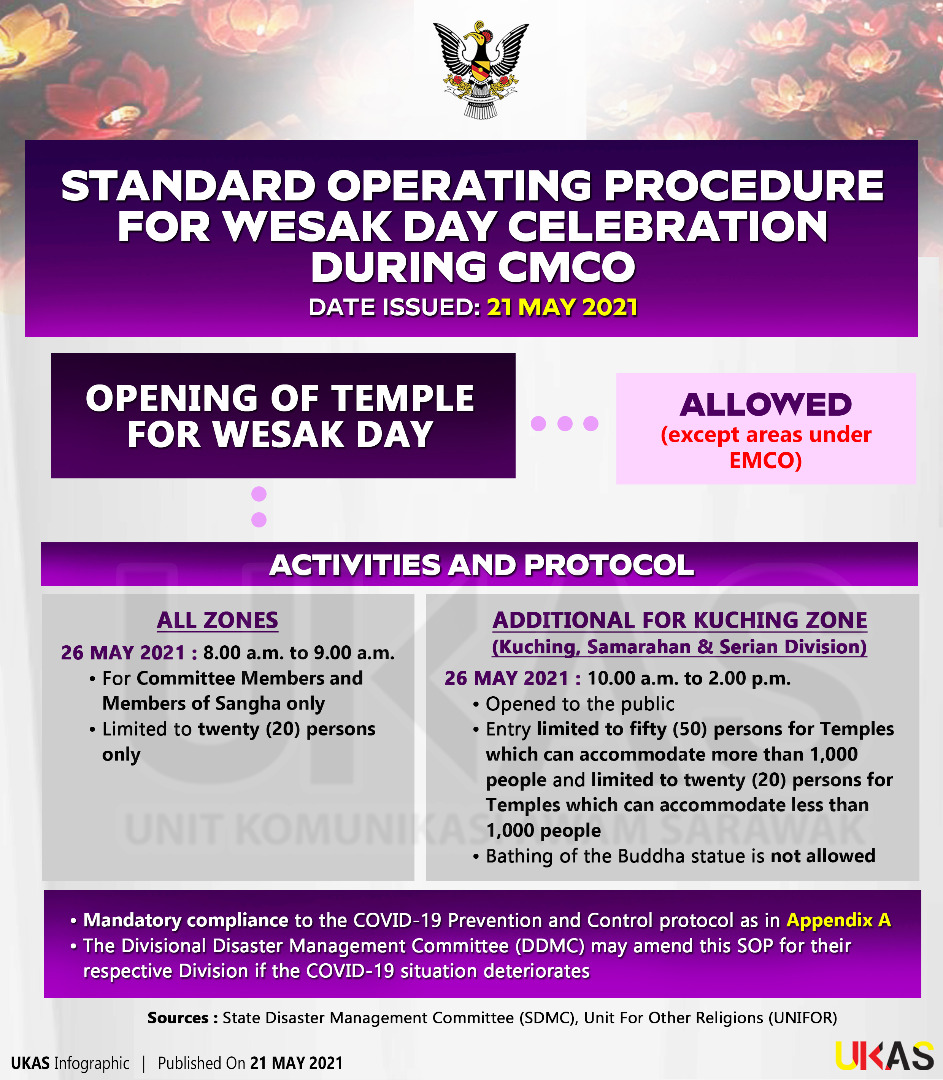 STANDARD OPERATING PROCEDURE FOR WESAK DAY CELEBRATION DURING CMCO

DATE ISSUED: 21 MAY 2021

OPENING OF TEMPLE FOR WESAK DAY

ALLOWED
(except areas under EMCO)

ACTIVITIES AND PROTOCOL

ALL ZONES

26 MAY 2021 : 8.00 a.m. to 9.00 a.m.
• For Committee Members and Members of Sangha only
• Limited to twenty (20) persons only

ADDITIONAL FOR KUCHING ZONE
(Kuching, Samarahan & Serian Division)

26 MAY 2021 : 10.00 a.m. to 2.00 p.m.
• Opened to the public
• Entry limited to fifty (50) persons for Temples which can accommodate more than 1,000 people and limited to twenty (20) persons for Temples which can accommodate less than 1,000 people
• Bathing of the Buddha statue is not allowed

UKAS
UNIT KOMUNIKASI AWAM SARAWAK

• Mandatory compliance to the COVID-19 Prevention and Control protocol as in Appendix A
• The Divisional Disaster Management Committee (DDMC) may amend this SOP for their respective Division if the COVID-19 situation deteriorates

Sources : State Disaster Management Committee (SDMC), Unit For Other Religions (UNIFOR)

UKAS Infographic | Published On 21 MAY 2021

UKAS